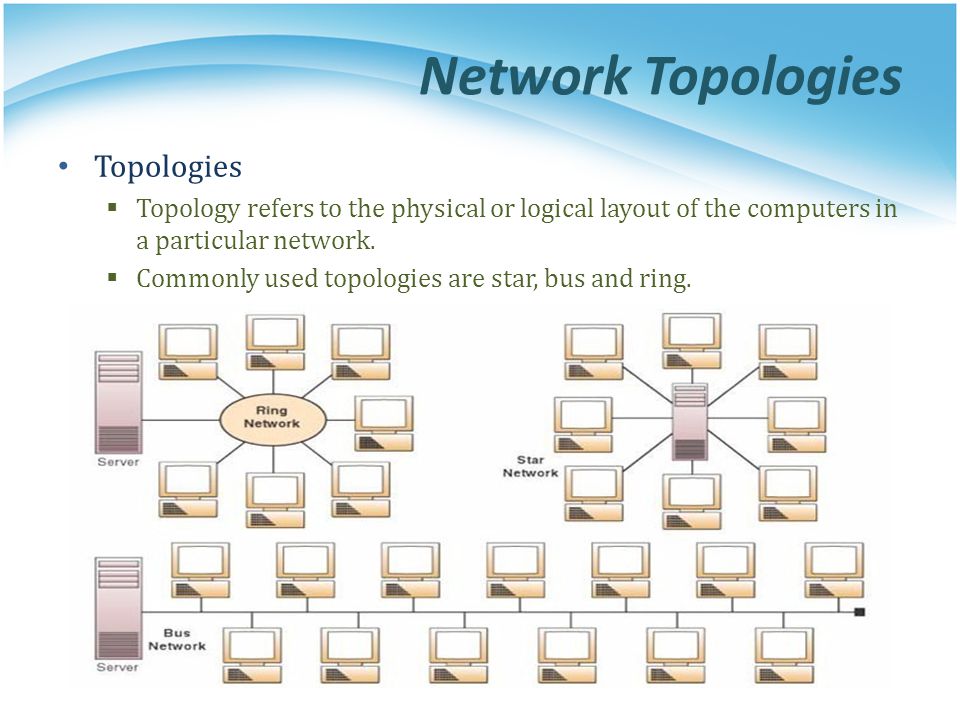 Network Topologies

• Topologies

▪ Topology refers to the physical or logical layout of the computers in a particular network.

▪ Commonly used topologies are star, bus and ring.

Ring Network

Server

Star Network

Bus Network

Server